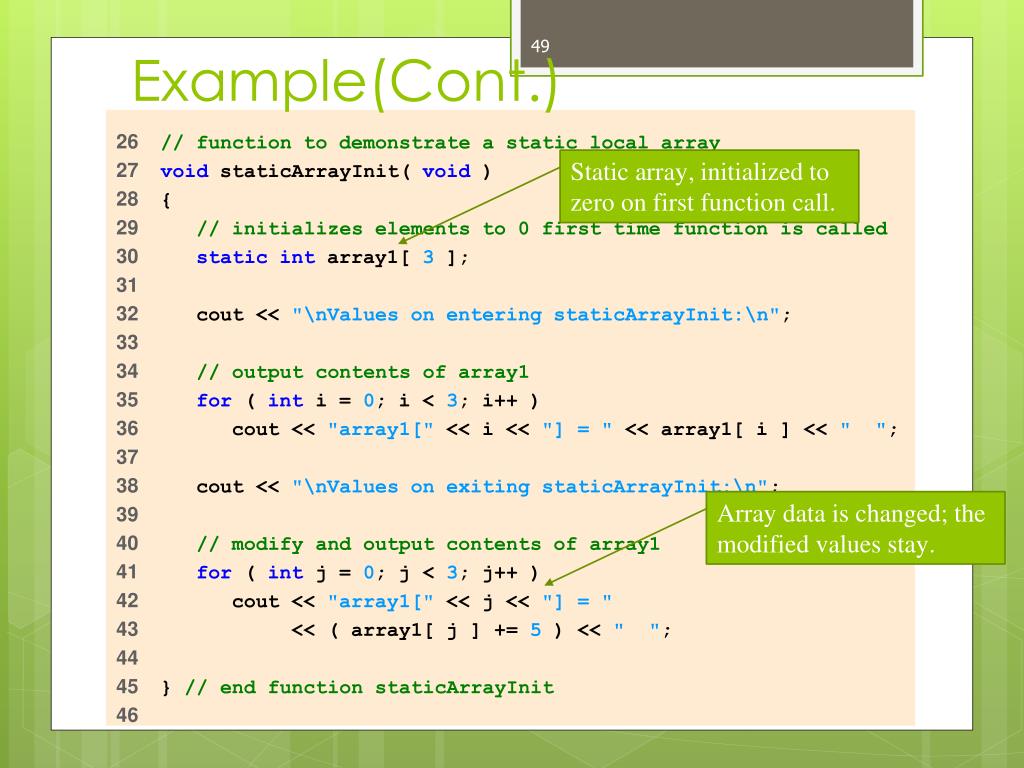 49

Example(Cont.)

26 // function to demonstrate a static local array
27 void staticArrayInit( void )
28 {
29 // initializes elements to 0 first time function is called
30 static int array1[ 3 ];
31
32 cout << "\nValues on entering staticArrayInit:\n";
33
34 // output contents of array1
35 for ( int i = 0; i < 3; i++ )
36 cout << "array1[" << i << "] = " << array1[ i ] << "  ";
37
38 cout << "\nValues on exiting staticArrayInit:\n";
39
40 // modify and output contents of array1
41 for ( int j = 0; j < 3; j++ )
42 cout << "array1[" << j << "] = "
43 << ( array1[ j ] += 5 ) << "  ";
44
45 } // end function staticArrayInit
46

Static array, initialized to zero on first function call.

Array data is changed; the modified values stay.